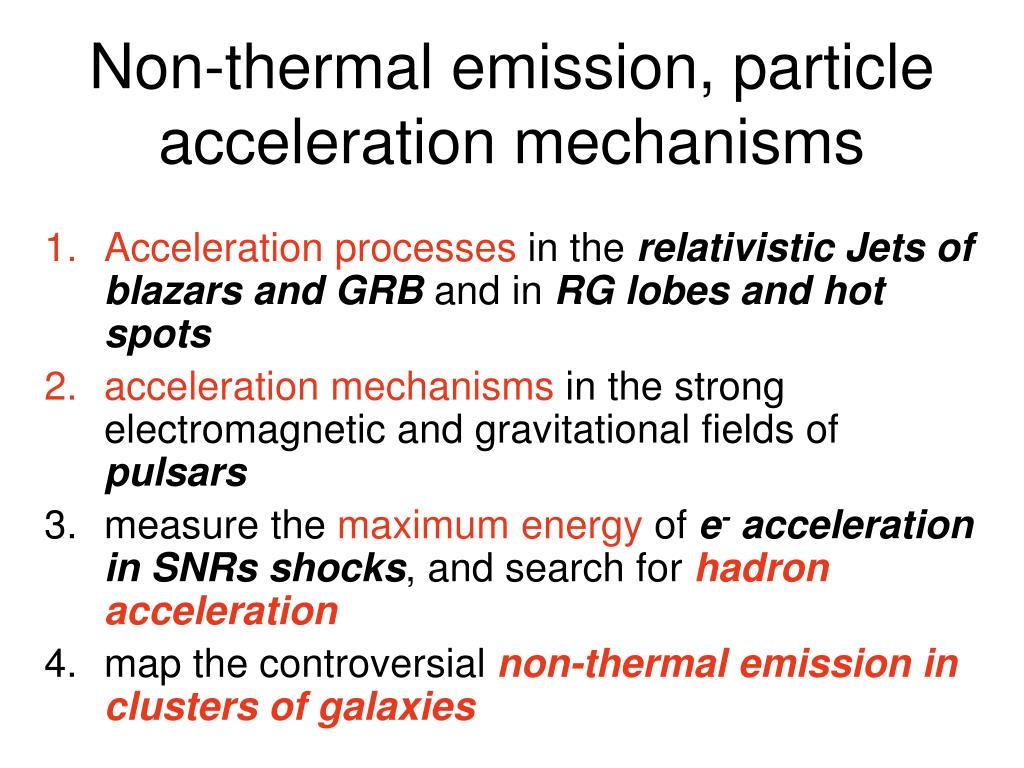 Non-thermal emission, particle acceleration mechanisms

1. Acceleration processes in the relativistic Jets of blazars and GRB and in RG lobes and hot spots
2. acceleration mechanisms in the strong electromagnetic and gravitational fields of pulsars
3. measure the maximum energy of $e^-$ acceleration in SNRs shocks, and search for hadron acceleration
4. map the controversial non-thermal emission in clusters of galaxies